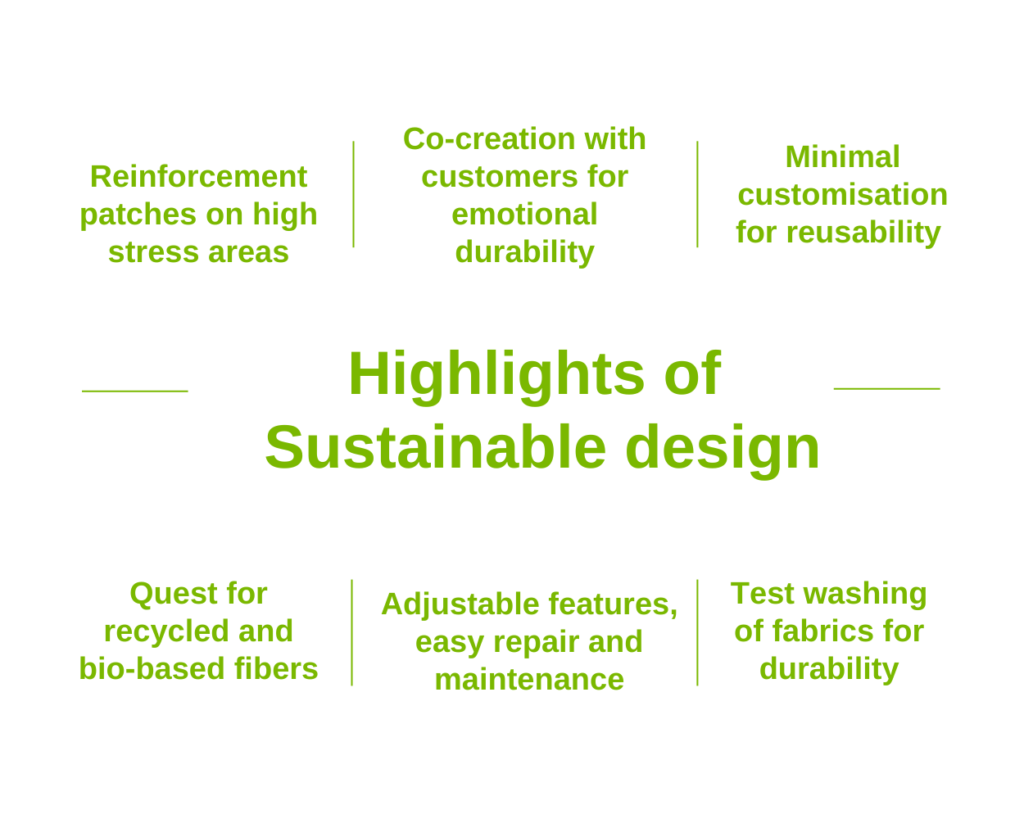 Reinforcement patches on high stress areas

Co-creation with customers for emotional durability

Minimal customisation for reusability

Highlights of Sustainable design

Quest for recycled and bio-based fibers

Adjustable features, easy repair and maintenance

Test washing of fabrics for durability